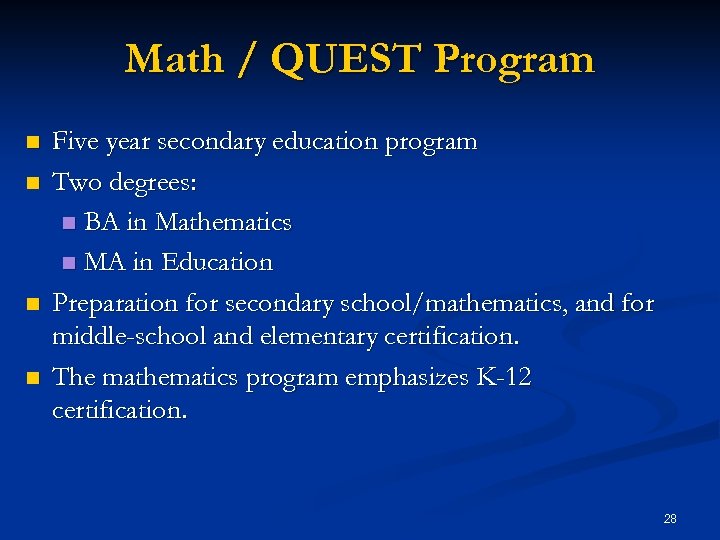 Math / QUEST Program

- Five year secondary education program
- Two degrees:
  - BA in Mathematics
  - MA in Education
- Preparation for secondary school/mathematics, and for middle-school and elementary certification.
- The mathematics program emphasizes K-12 certification.

28